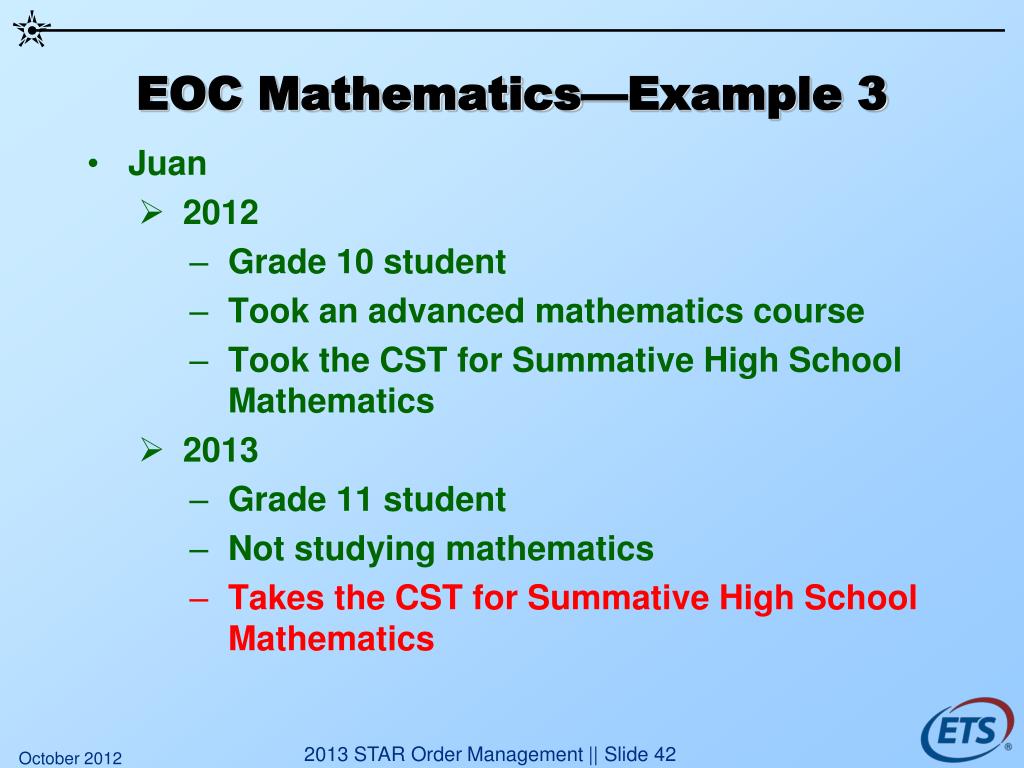 EOC Mathematics—Example 3

• Juan
 ➢ 2012
 – Grade 10 student
 – Took an advanced mathematics course
 – Took the CST for Summative High School Mathematics
 ➢ 2013
 – Grade 11 student
 – Not studying mathematics
 – Takes the CST for Summative High School Mathematics

October 2012

2013 STAR Order Management || Slide 42

ETS®